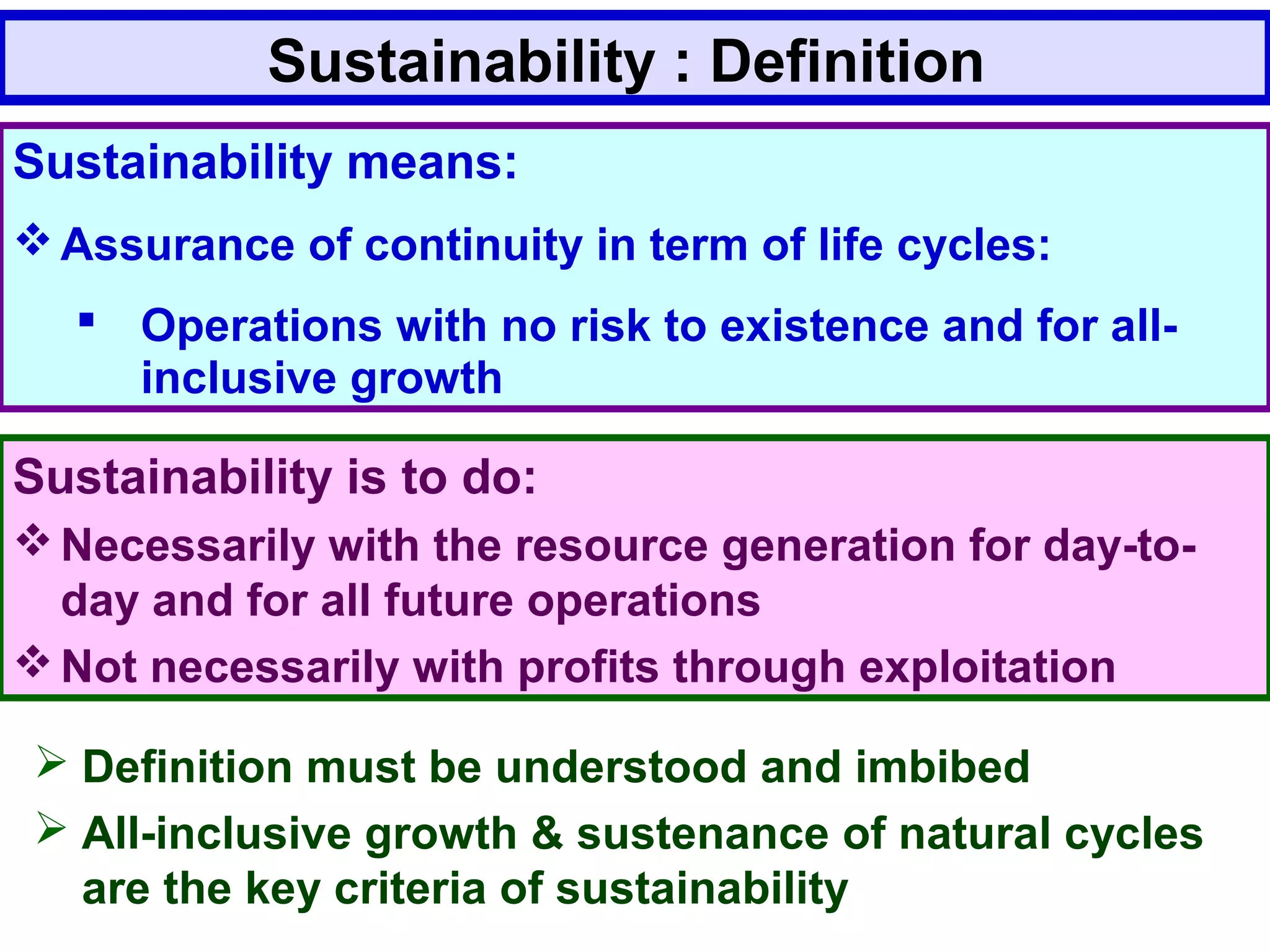 Sustainability : Definition

Sustainability means:

❖ Assurance of continuity in term of life cycles:

▪ Operations with no risk to existence and for all-inclusive growth

Sustainability is to do:

❖ Necessarily with the resource generation for day-to-day and for all future operations

❖ Not necessarily with profits through exploitation

➢ Definition must be understood and imbibed

➢ All-inclusive growth & sustenance of natural cycles are the key criteria of sustainability